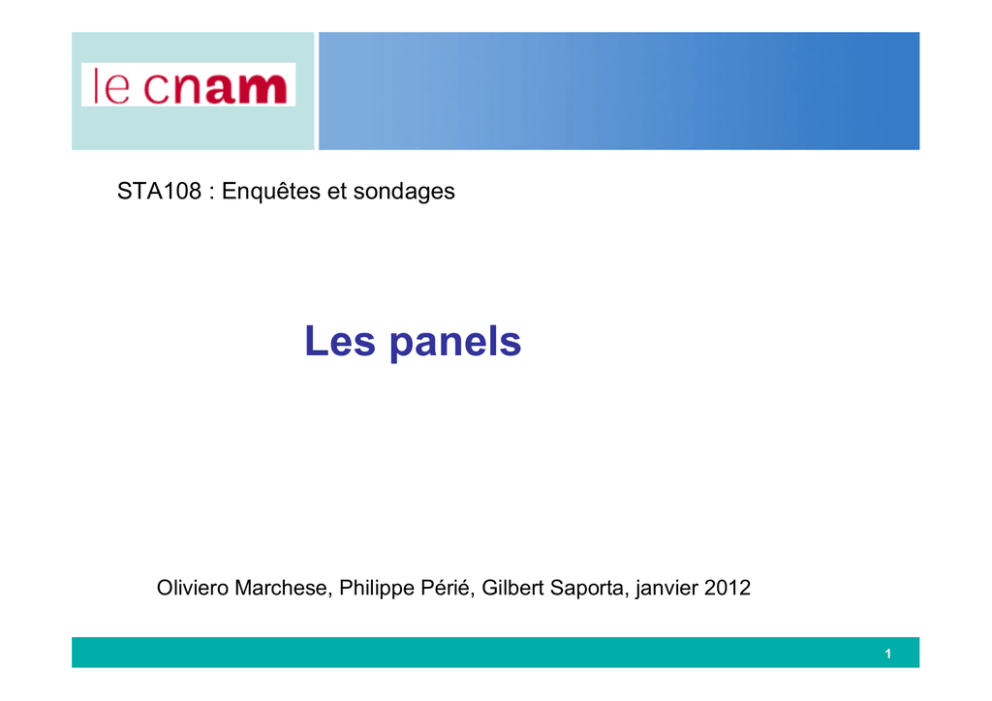 le cnam

STA108 : Enquêtes et sondages

Les panels

Oliviero Marchese, Philippe Périé, Gilbert Saporta, janvier 2012

1